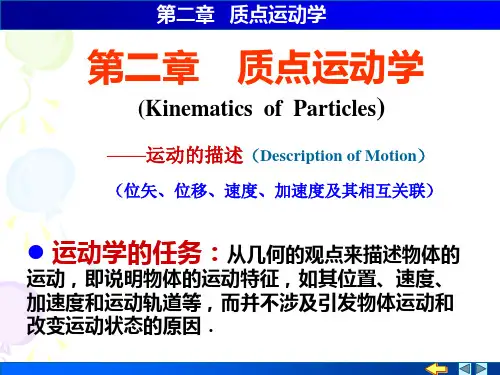 第二章 质点运动学

第二章 质点运动学

(Kinematics of Particles)

——运动的描述（Description of Motion）

（位矢、位移、速度、加速度及其相互关联）

● 运动学的任务：从几何的观点来描述物体的运动，即说明物体的运动特征，如其位置、速度、加速度和运动轨道等，而并不涉及引发物体运动和改变运动状态的原因．